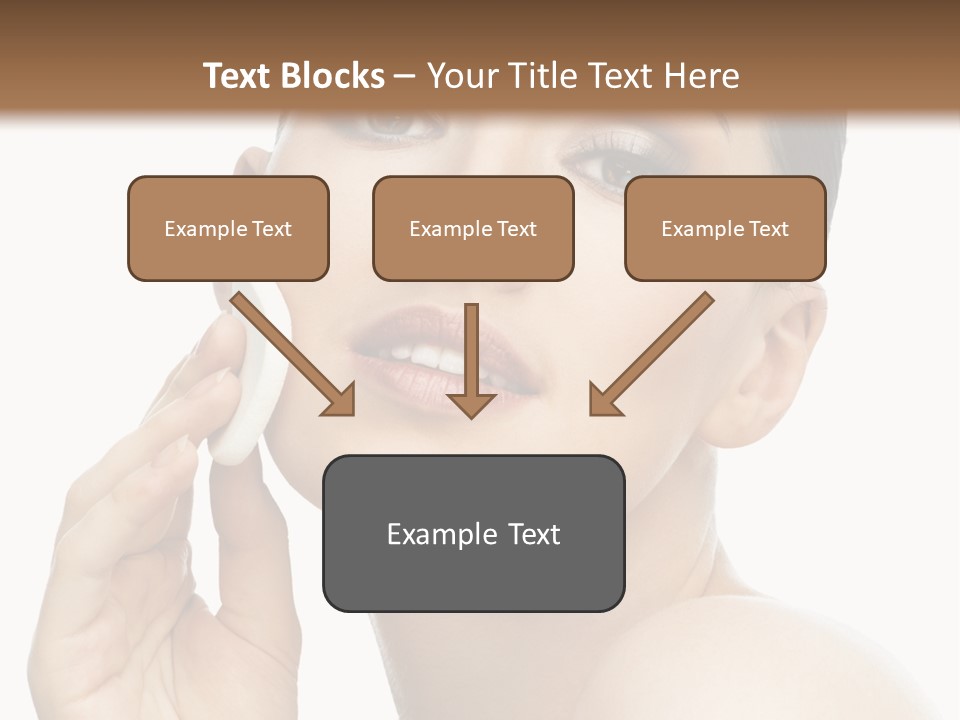 Text Blocks – Your Title Text Here

Example Text

Example Text

Example Text

Example Text